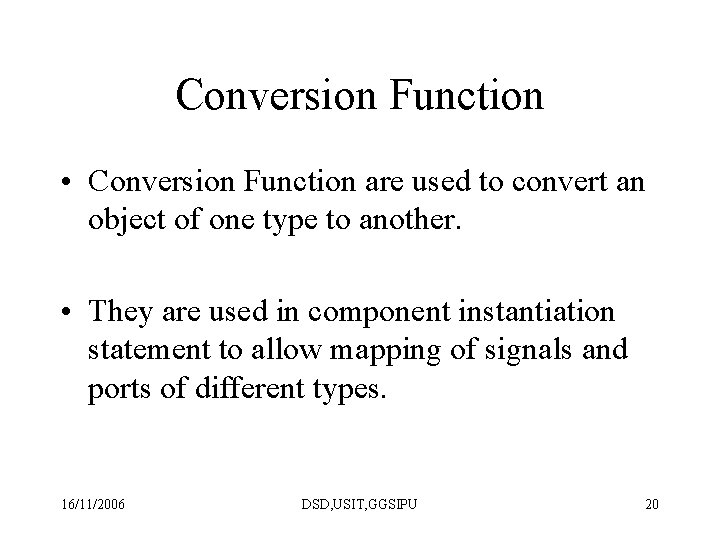 Conversion Function

• Conversion Function are used to convert an object of one type to another.

• They are used in component instantiation statement to allow mapping of signals and ports of different types.

16/11/2006

DSD,USIT,GGSIPU

20